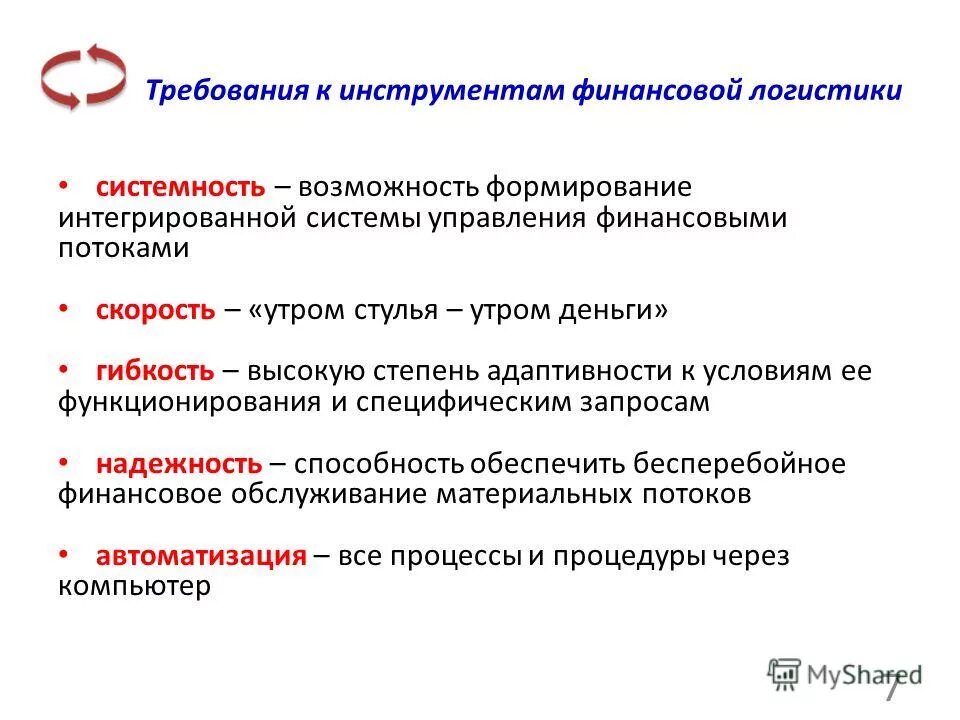 Требования к инструментам финансовой логистики

• системность – возможность формирование интегрированной системы управления финансовыми потоками

• скорость – «утром стулья – утром деньги»

• гибкость – высокую степень адаптивности к условиям ее функционирования и специфическим запросам

• надежность – способность обеспечить бесперебойное финансовое обслуживание материальных потоков

• автоматизация – все процессы и процедуры через компьютер

MyShared

7